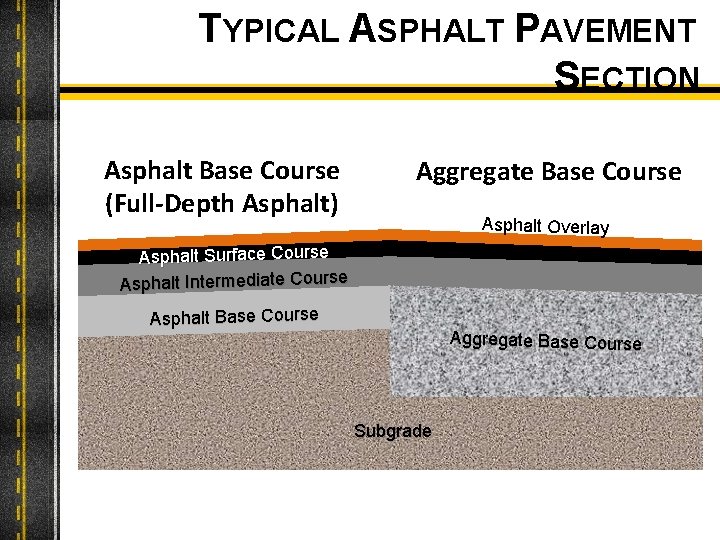 TYPICAL ASPHALT PAVEMENT SECTION

Asphalt Base Course (Full-Depth Asphalt)

Aggregate Base Course

Asphalt Overlay

Asphalt Surface Course

Asphalt Intermediate Course

Asphalt Base Course

Aggregate Base Course

Subgrade